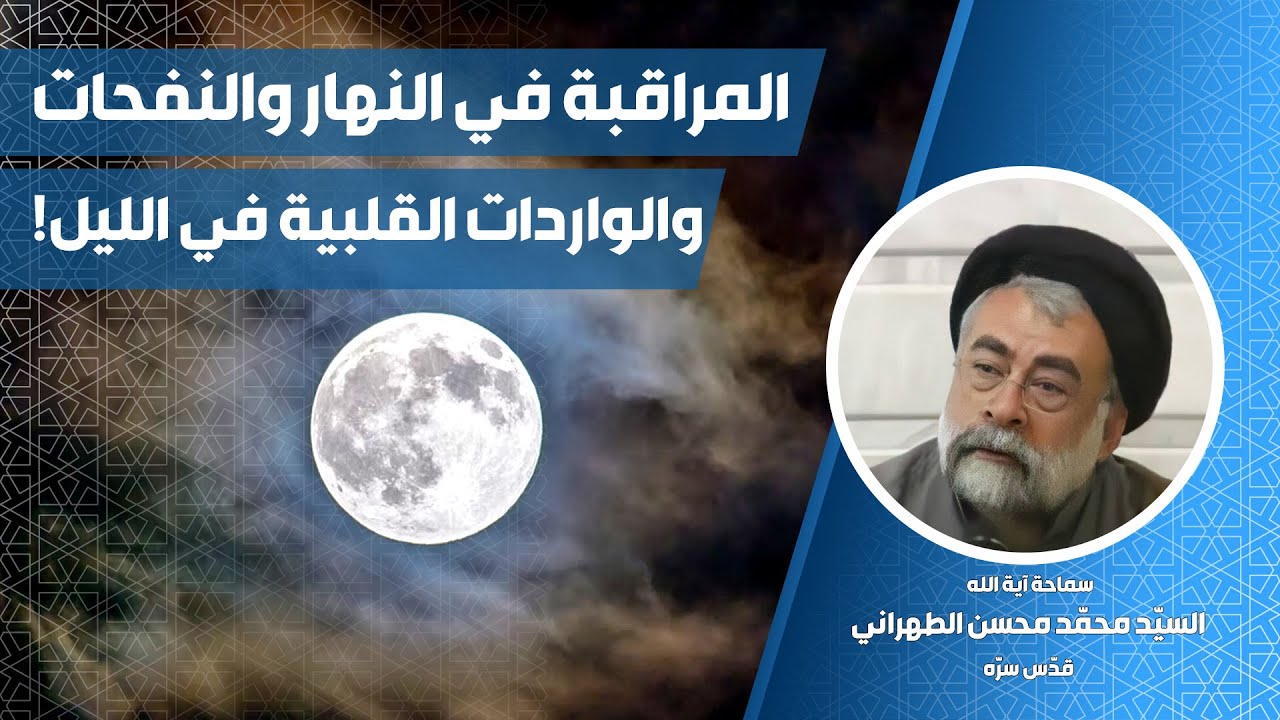 المراقبة في النهار والنفحات
والواردات القلبية في الليل!

سماحة آية الله
السيّد محمّد محسن الطهراني
قدّس سرّه